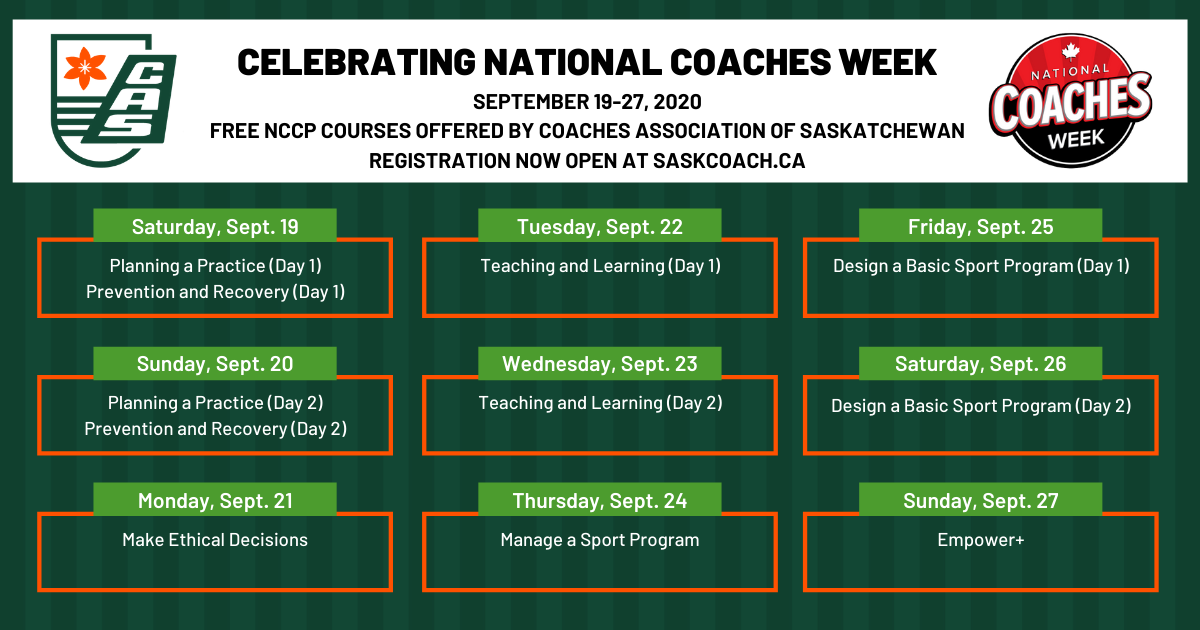 CAS

CELEBRATING NATIONAL COACHES WEEK

SEPTEMBER 19-27, 2020

FREE NCCP COURSES OFFERED BY COACHES ASSOCIATION OF SASKATCHEWAN

REGISTRATION NOW OPEN AT SASKCOACH.CA

NATIONAL COACHES WEEK

Saturday, Sept. 19

Planning a Practice (Day 1)
Prevention and Recovery (Day 1)

Sunday, Sept. 20

Planning a Practice (Day 2)
Prevention and Recovery (Day 2)

Monday, Sept. 21

Make Ethical Decisions

Tuesday, Sept. 22

Teaching and Learning (Day 1)

Wednesday, Sept. 23

Teaching and Learning (Day 2)

Thursday, Sept. 24

Manage a Sport Program

Friday, Sept. 25

Design a Basic Sport Program (Day 1)

Saturday, Sept. 26

Design a Basic Sport Program (Day 2)

Sunday, Sept. 27

Empower+